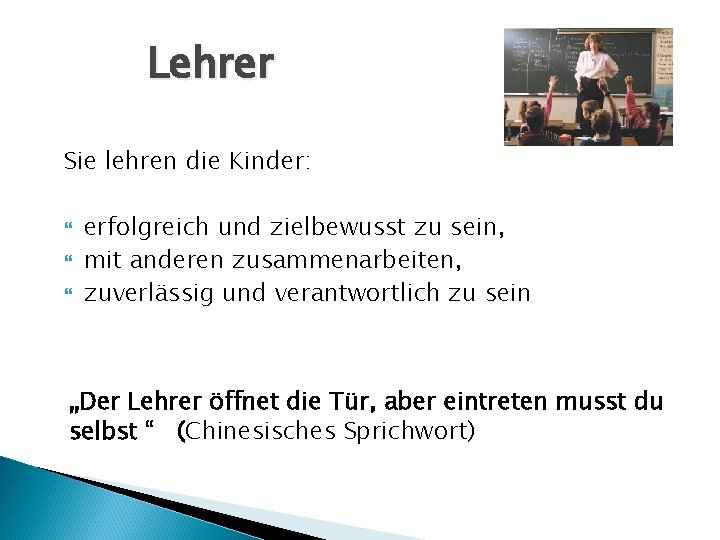 Lehrer

Sie lehren die Kinder:

erfolgreich und zielbewusst zu sein,
mit anderen zusammenarbeiten,
zuverlässig und verantwortlich zu sein

„Der Lehrer öffnet die Tür, aber eintreten musst du selbst “ (Chinesisches Sprichwort)